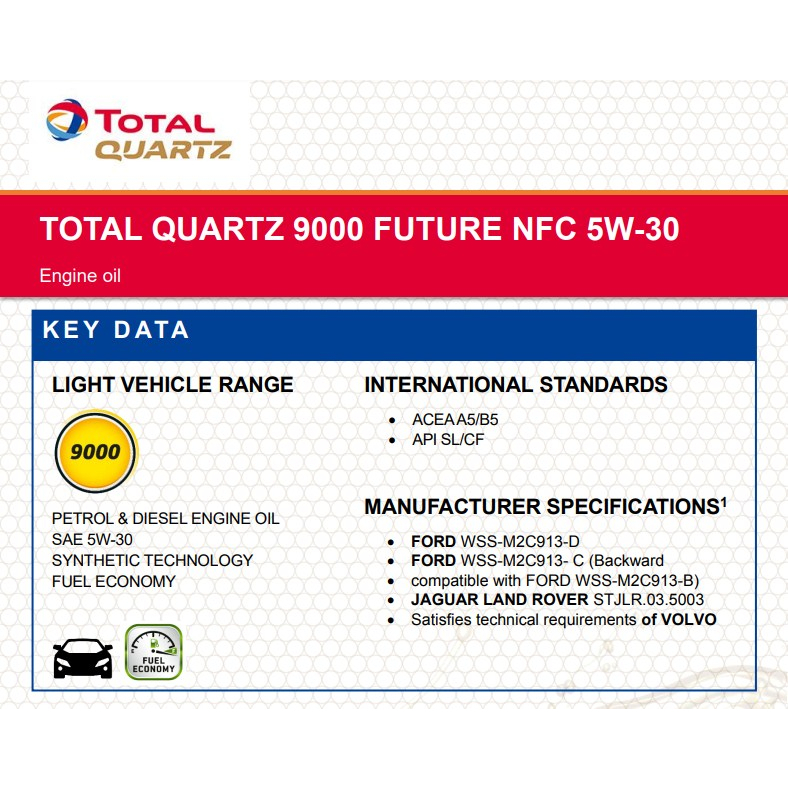 TOTAL
QUARTZ

TOTAL QUARTZ 9000 FUTURE NFC 5W-30

Engine oil

KEY DATA

LIGHT VEHICLE RANGE

9000

PETROL & DIESEL ENGINE OIL
SAE 5W-30
SYNTHETIC TECHNOLOGY
FUEL ECONOMY

FUEL ECONOMY

INTERNATIONAL STANDARDS

- ACEA A5/B5
- API SL/CF

MANUFACTURER SPECIFICATIONS$^1$

- **FORD** WSS-M2C913-D
- **FORD** WSS-M2C913- C (Backward
- compatible with FORD WSS-M2C913-B)
- **JAGUAR LAND ROVER** STJLR.03.5003
- Satisfies technical requirements **of VOLVO**